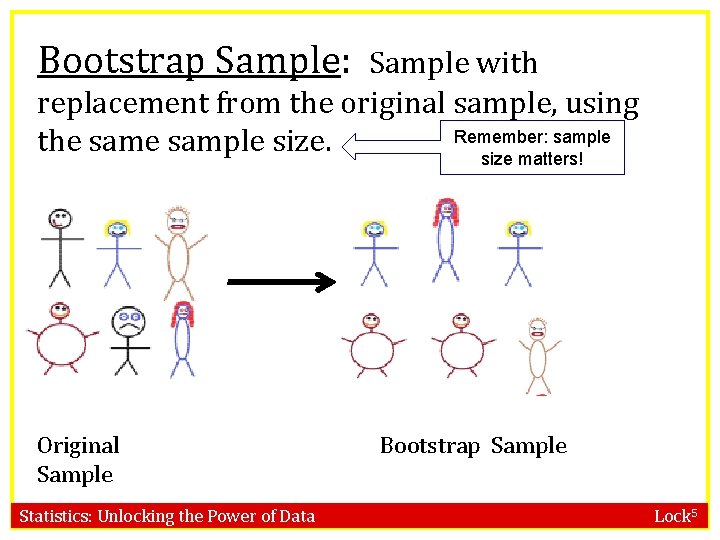 Bootstrap Sample: Sample with replacement from the original sample, using the same sample size.

Remember: sample size matters!

Original Sample

Bootstrap Sample

Statistics: Unlocking the Power of Data

Lock$^5$